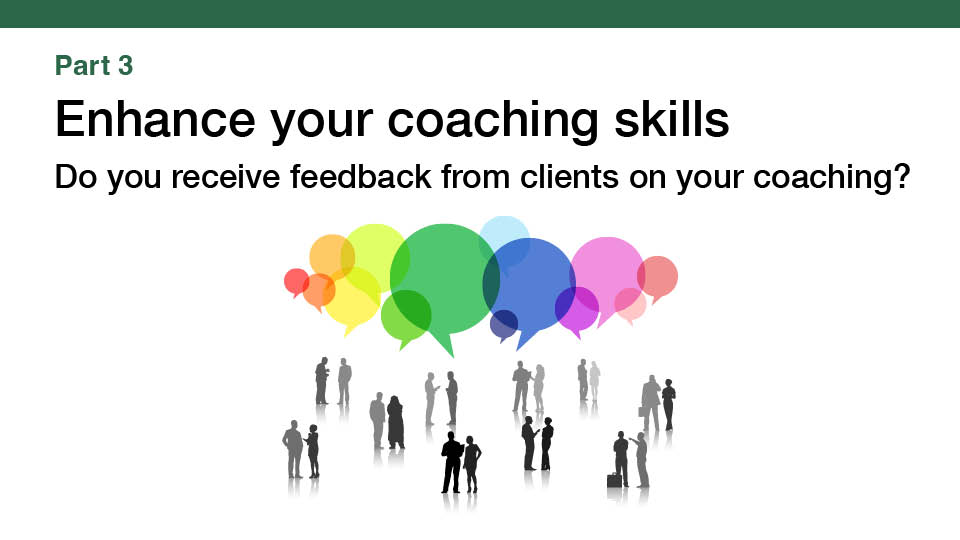 Part 3

Enhance your coaching skills

Do you receive feedback from clients on your coaching?